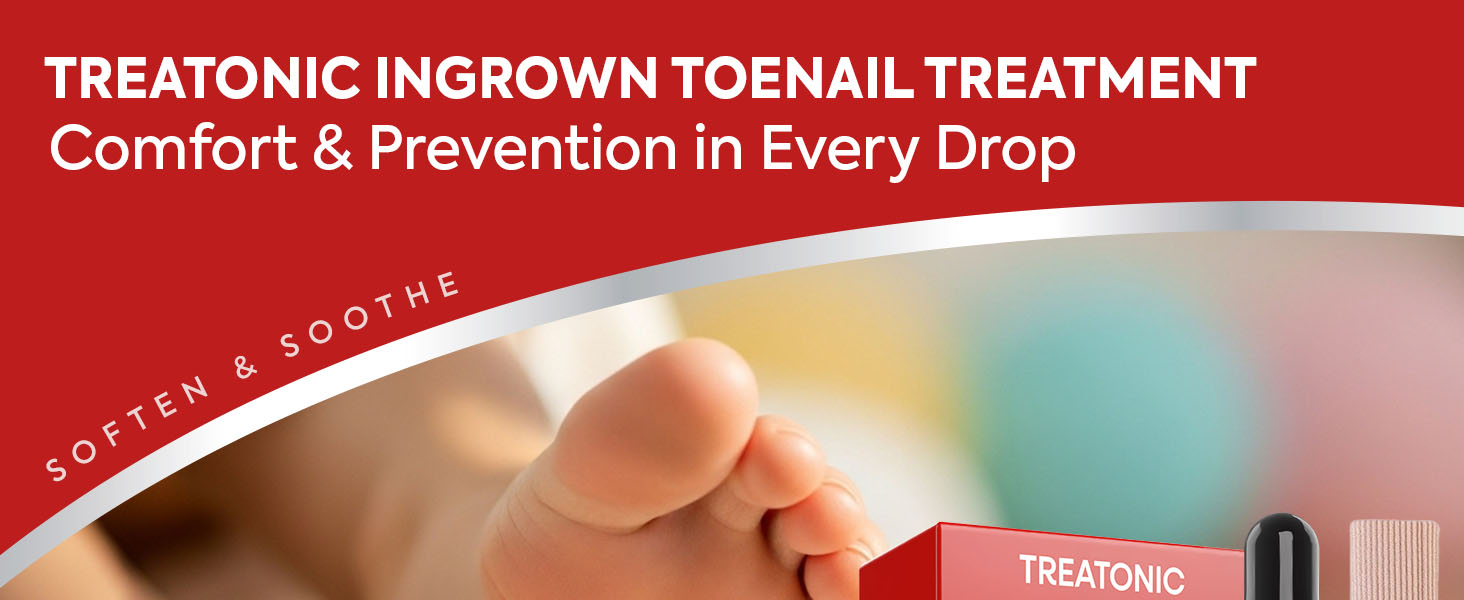 TREATONIC INGROWN TOENAIL TREATMENT
Comfort & Prevention in Every Drop

SOFTEN & SOOTHE

TREATONIC